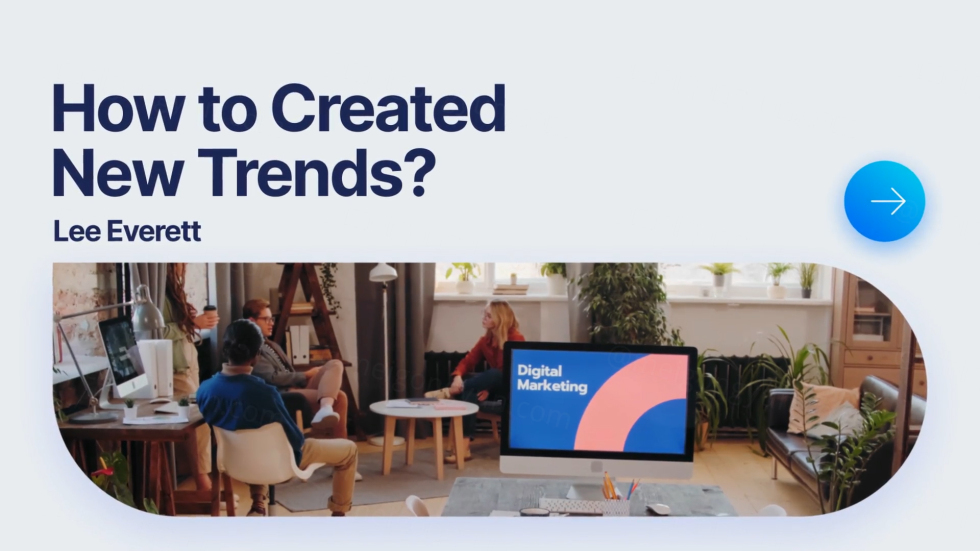 How to Created New Trends?

Lee Everett

Digital Marketing